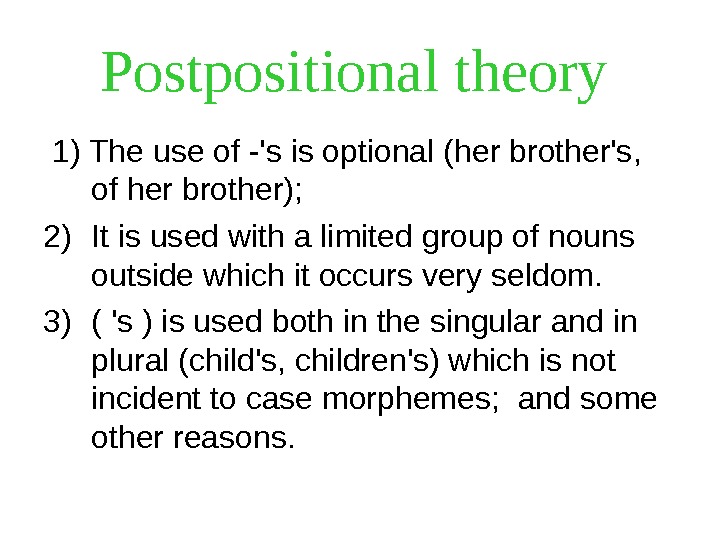 Postpositional theory

1) The use of -'s is optional (her brother's, of her brother);

2) It is used with a limited group of nouns outside which it occurs very seldom.

3) ( 's ) is used both in the singular and in plural (child's, children's) which is not incident to case morphemes; and some other reasons.